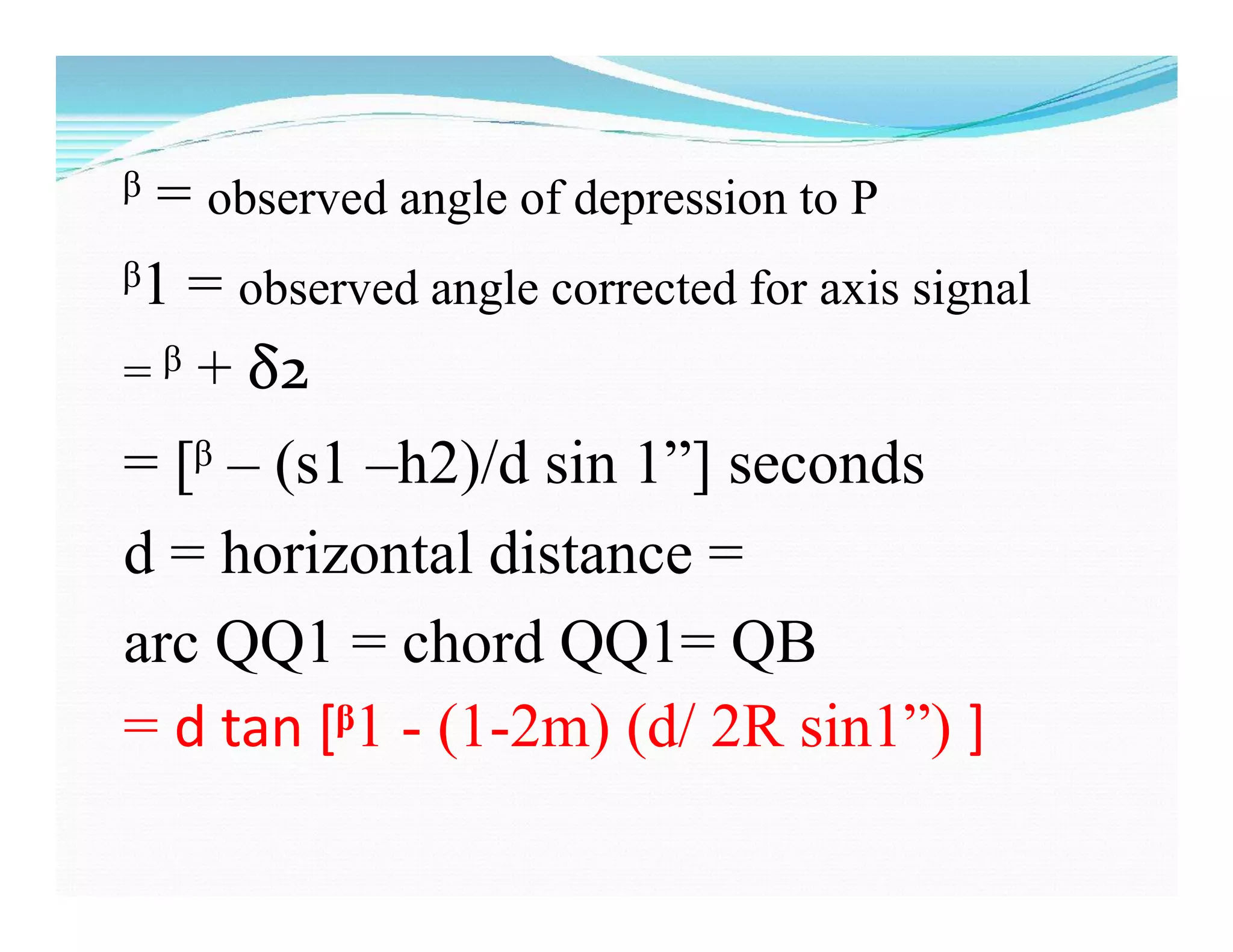 β = observed angle of depression to P

β1 = observed angle corrected for axis signal

= β + δ2

= [β – (s1 –h2)/d sin 1”] seconds

d = horizontal distance =

arc QQ1 = chord QQ1= QB

= d tan [β1 - (1-2m) (d/ 2R sin1”) ]